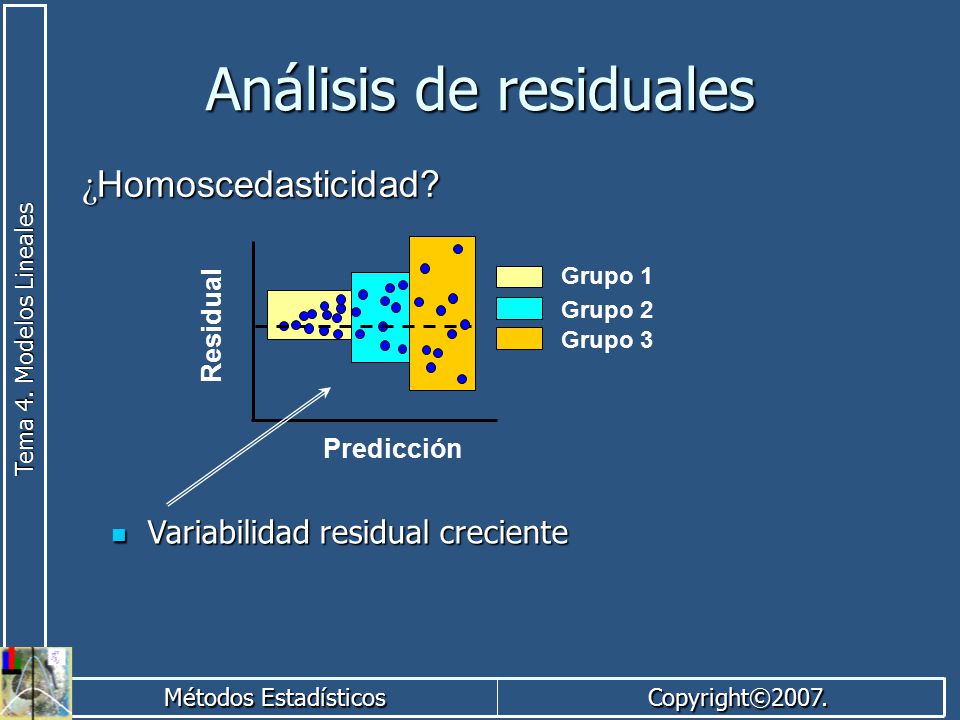 Tema 4. Modelos Lineales

Análisis de residuales

¿Homoscedasticidad?

Residual

Predicción

Grupo 1
Grupo 2
Grupo 3

Variabilidad residual creciente

Métodos Estadísticos

Copyright©2007.